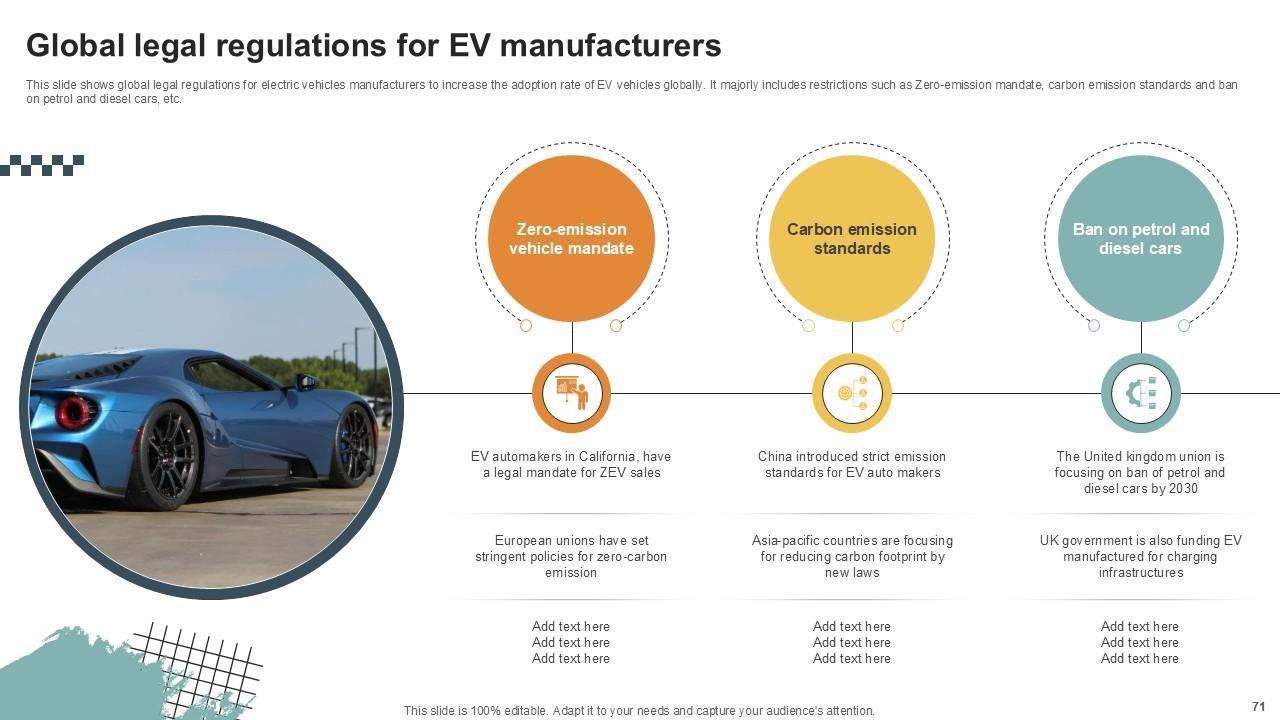 Global legal regulations for EV manufacturers

This slide shows global legal regulations for electric vehicles manufacturers to increase the adoption rate of EV vehicles globally. It majorly includes restrictions such as Zero-emission mandate, carbon emission standards and ban on petrol and diesel cars, etc.

Zero-emission vehicle mandate

EV automakers in California, have a legal mandate for ZEV sales

European unions have set stringent policies for zero-carbon emission

Add text here
Add text here
Add text here

Carbon emission standards

China introduced strict emission standards for EV auto makers

Asia-pacific countries are focusing for reducing carbon footprint by new laws

Add text here
Add text here
Add text here

Ban on petrol and diesel cars

The United kingdom union is focusing on ban of petrol and diesel cars by 2030

UK government is also funding EV manufactured for charging infrastructures

Add text here
Add text here
Add text here

This slide is 100% editable. Adapt it to your needs and capture your audience's attention.

71